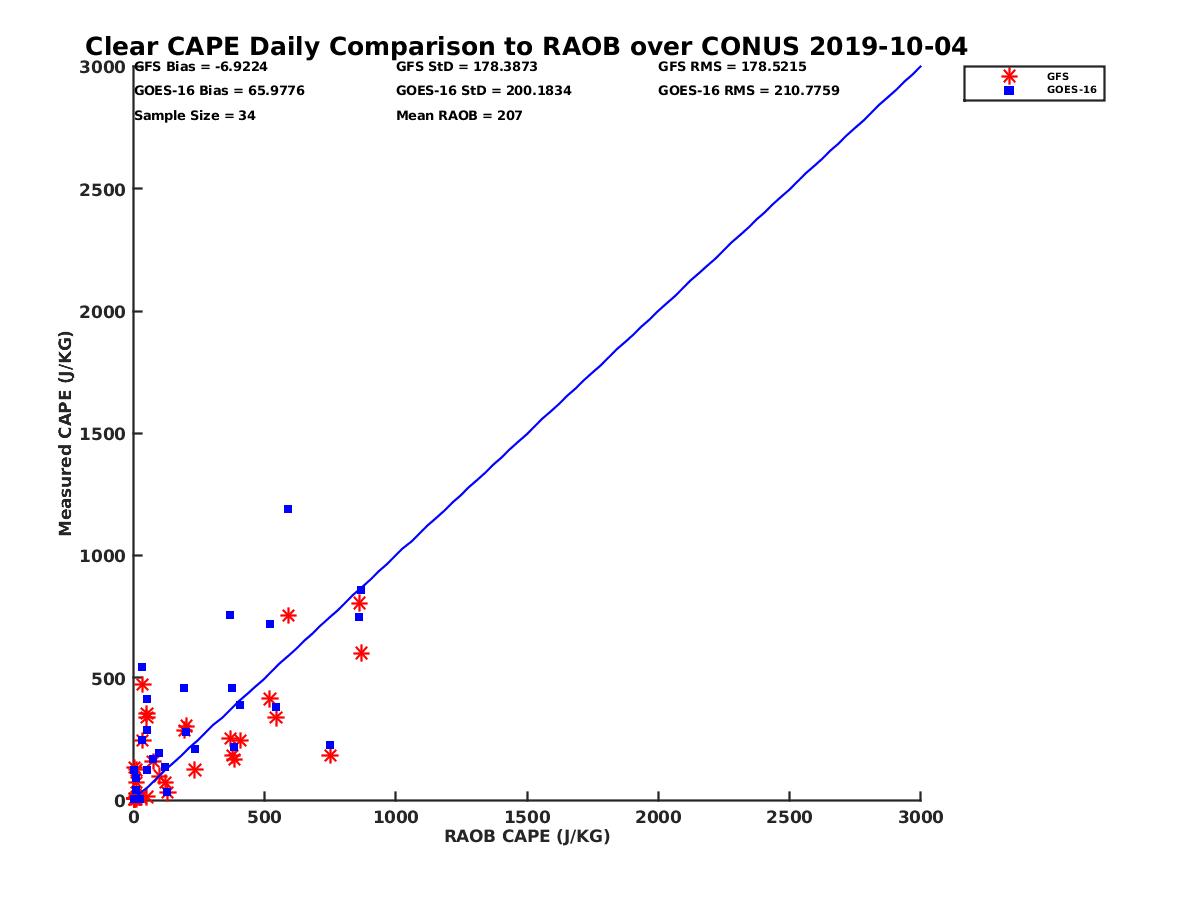 Clear CAPE Daily Comparison to RAOB over CONUS 2019-10-04

GFS Bias = -6.9224
GOES-16 Bias = 65.9776
Sample Size = 34

GFS StD = 178.3873
GOES-16 StD = 200.1834
Mean RAOB = 207

GFS RMS = 178.5215
GOES-16 RMS = 210.7759

GFS
GOES-16

Measured CAPE (J/KG)

3000
2500
2000
1500
1000
500
0

0
500
1000
1500
2000
2500
3000

RAOB CAPE (J/KG)